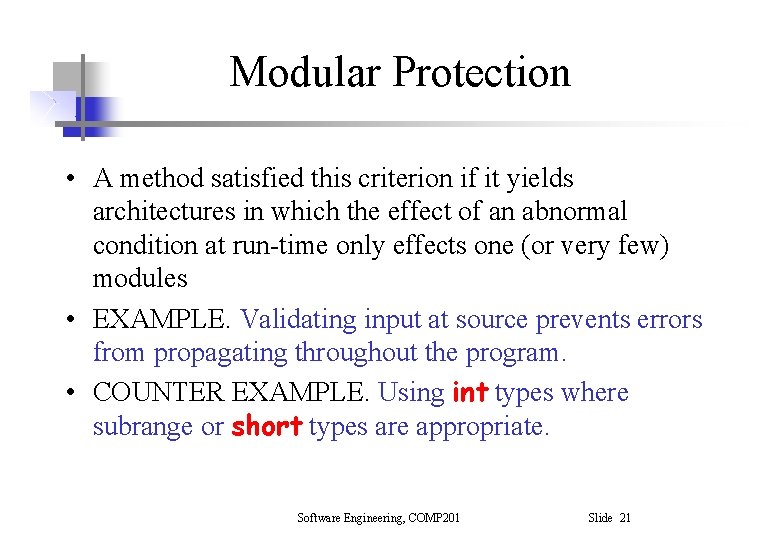 Modular Protection

• A method satisfied this criterion if it yields architectures in which the effect of an abnormal condition at run-time only effects one (or very few) modules

• EXAMPLE. Validating input at source prevents errors from propagating throughout the program.

• COUNTER EXAMPLE. Using int types where subrange or short types are appropriate.

Software Engineering, COMP201

Slide 21